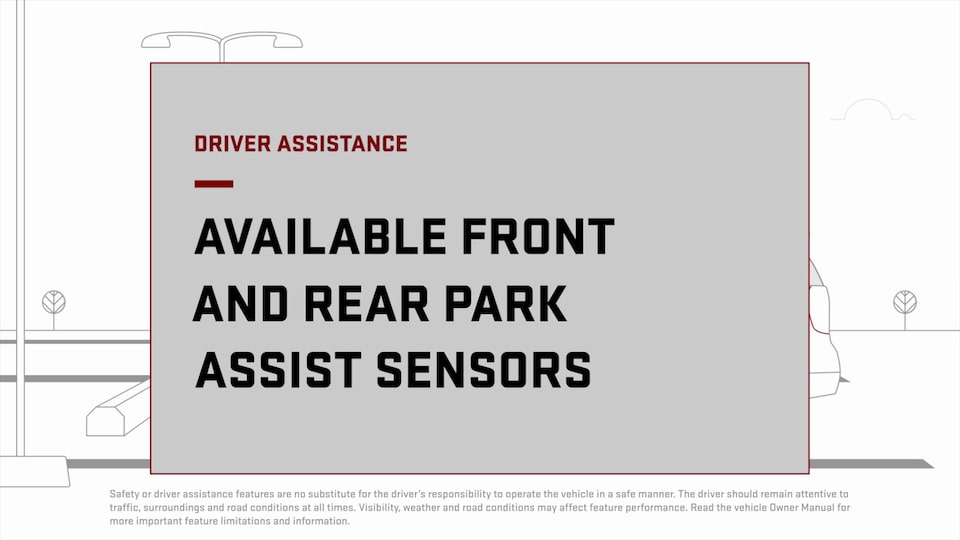 DRIVER ASSISTANCE

AVAILABLE FRONT AND REAR PARK ASSIST SENSORS

Safety or driver assistance features are no substitute for the driver's responsibility to operate the vehicle in a safe manner. The driver should remain attentive to traffic, surroundings and road conditions at all times. Visibility, weather and road conditions may affect feature performance. Read the vehicle Owner Manual for more important feature limitations and information.